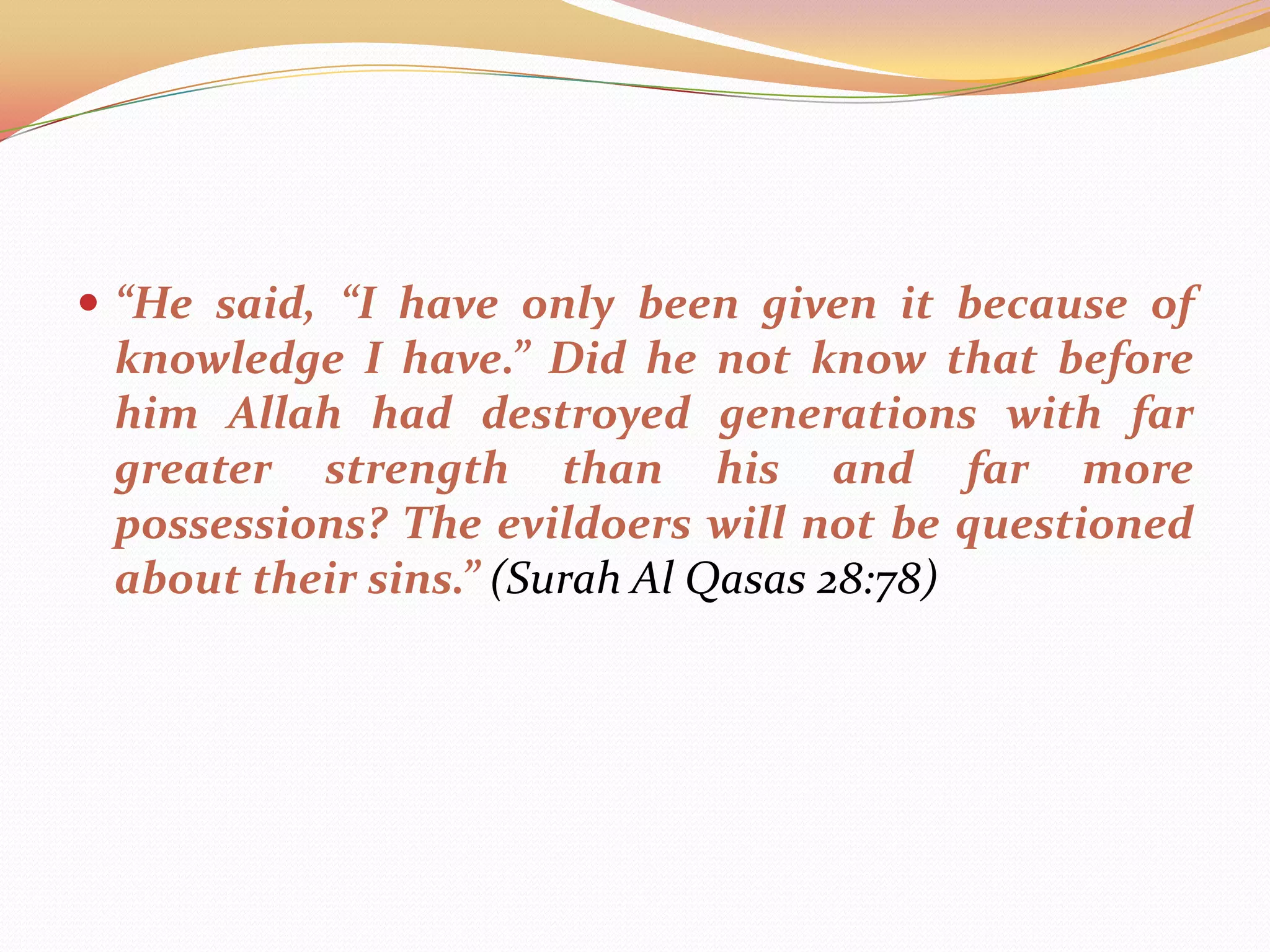 • "He said, "I have only been given it because of knowledge I have." Did he not know that before him Allah had destroyed generations with far greater strength than his and far more possessions? The evildoers will not be questioned about their sins." (Surah Al Qasas 28:78)